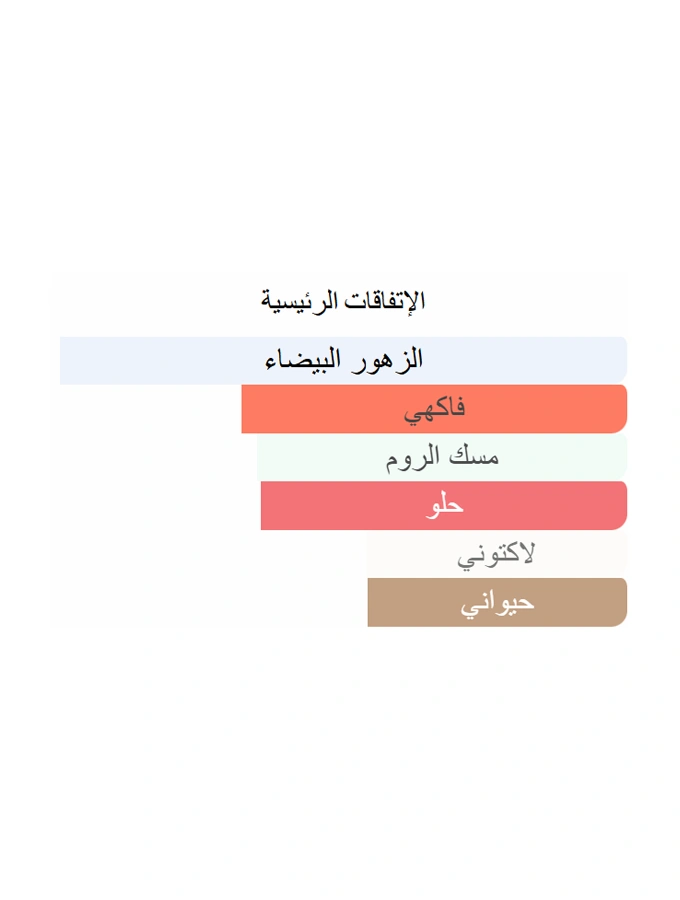 الإتفاقات الرئيسية

الزهور البيضاء

فاكهي

مسك الروم

حلو

لاكتوني

حيواني